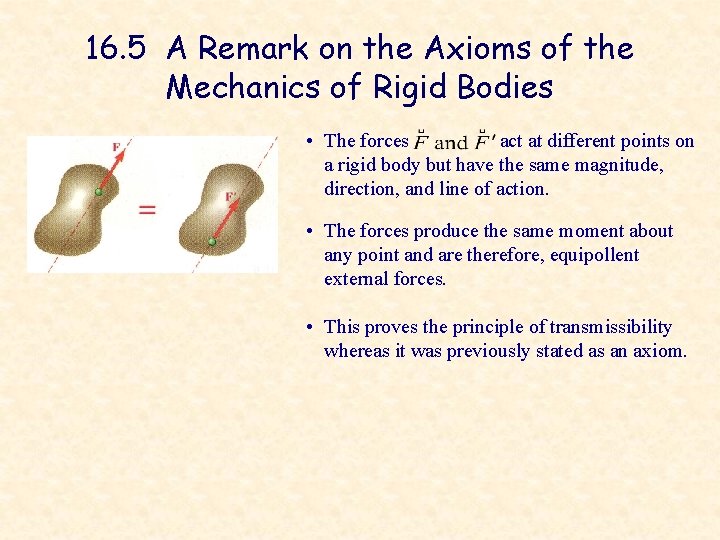 16.5 A Remark on the Axioms of the Mechanics of Rigid Bodies

F

=

F'

• The forces $\vec{F}$ and $\vec{F}'$ act at different points on a rigid body but have the same magnitude, direction, and line of action.

• The forces produce the same moment about any point and are therefore, equipollent external forces.

• This proves the principle of transmissibility whereas it was previously stated as an axiom.